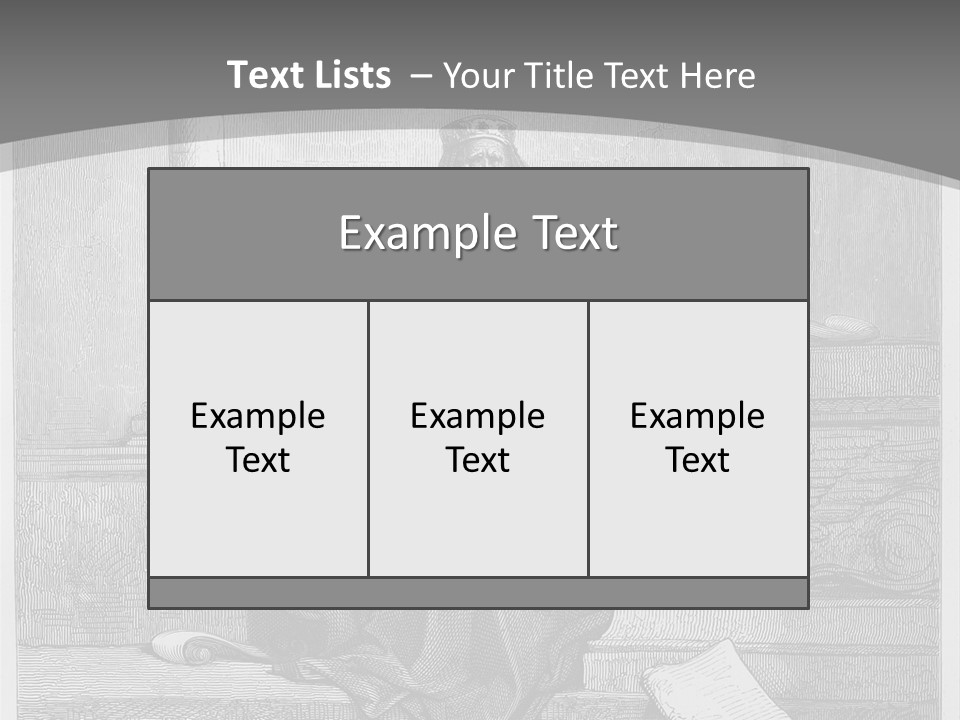 Text Lists – Your Title Text Here

Example Text

Example Text

Example Text

Example Text